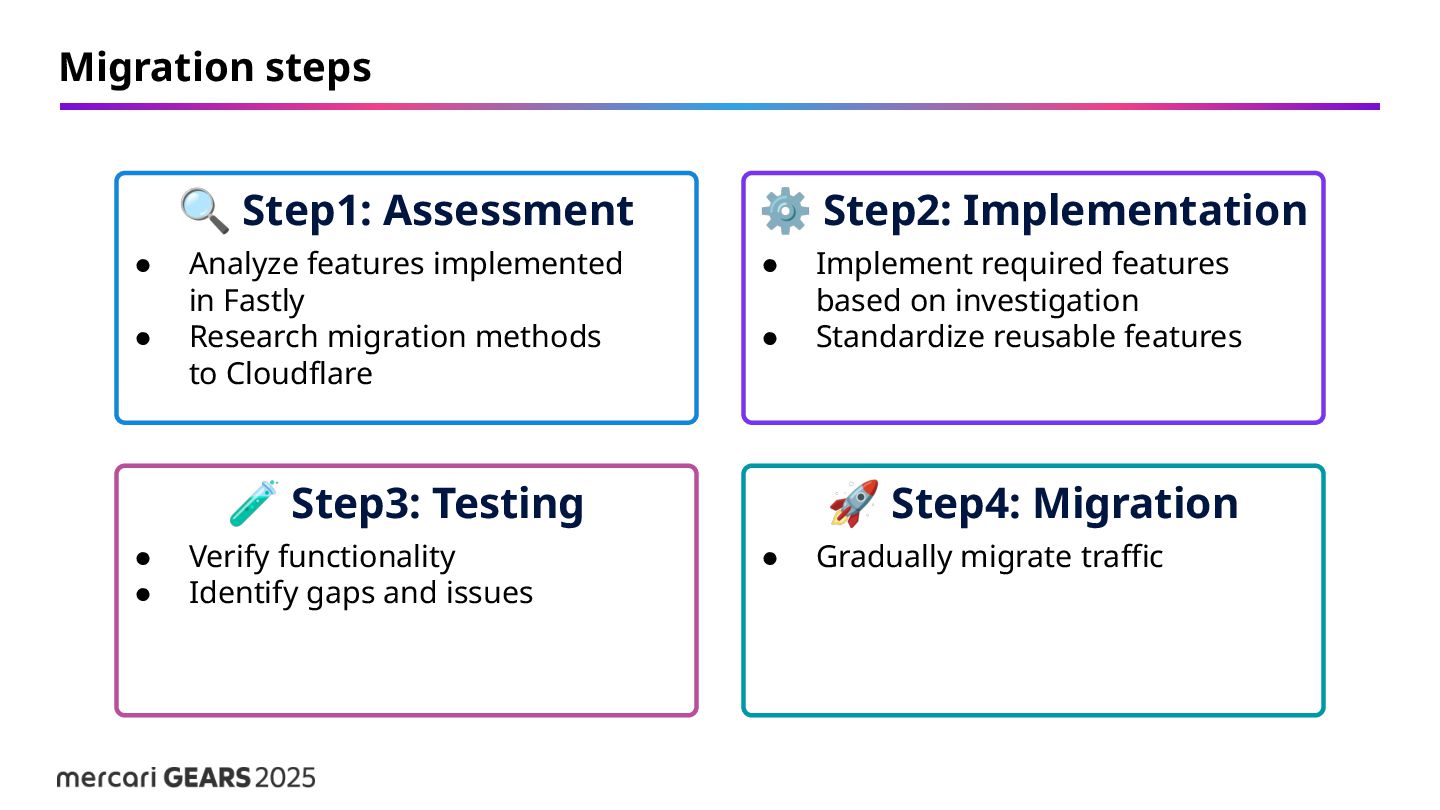 Migration steps

🔍 Step1: Assessment

- Analyze features implemented in Fastly
- Research migration methods to Cloudflare

⚙️ Step2: Implementation

- Implement required features based on investigation
- Standardize reusable features

🧪 Step3: Testing

- Verify functionality
- Identify gaps and issues

🚀 Step4: Migration

- Gradually migrate traffic

mercari GEARS 2025